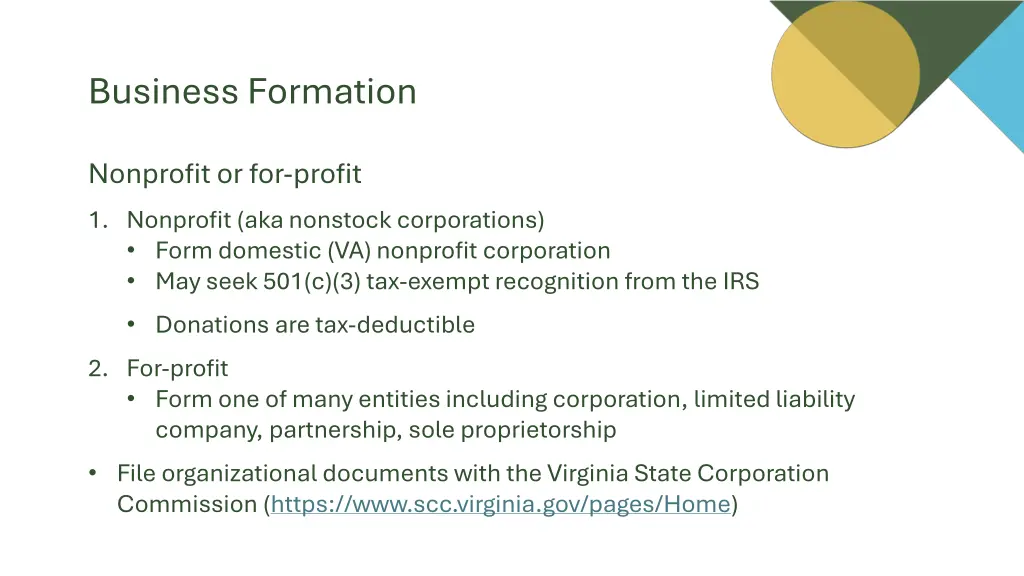 Business Formation

Nonprofit or for-profit

1. Nonprofit (aka nonstock corporations)
   • Form domestic (VA) nonprofit corporation
   • May seek 501(c)(3) tax-exempt recognition from the IRS

   • Donations are tax-deductible

2. For-profit
   • Form one of many entities including corporation, limited liability company, partnership, sole proprietorship

• File organizational documents with the Virginia State Corporation Commission (https://www.scc.virginia.gov/pages/Home)